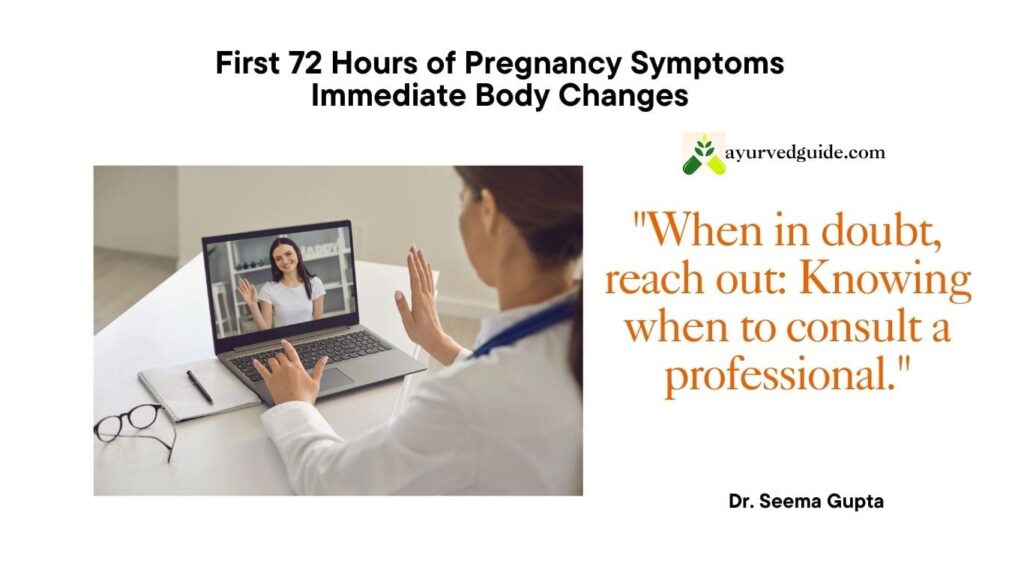 First 72 Hours of Pregnancy Symptoms
Immediate Body Changes

ayurvedguide.com

"When in doubt, reach out: Knowing when to consult a professional."

Dr. Seema Gupta